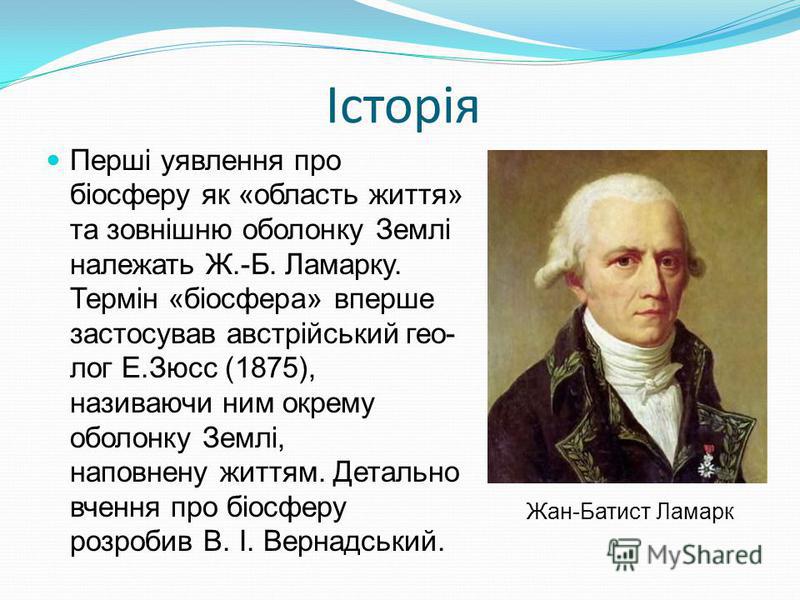 Історія

Перші уявлення про біосферу як «область життя» та зовнішню оболонку Землі належать Ж.-Б. Ламарку. Термін «біосфера» вперше застосував австрійський геолог Е.Зюсс (1875), називаючи ним окрему оболонку Землі, наповнену життям. Детально вчення про біосферу розробив В. І. Вернадський.

Жан-Батист Ламарк

MyShared